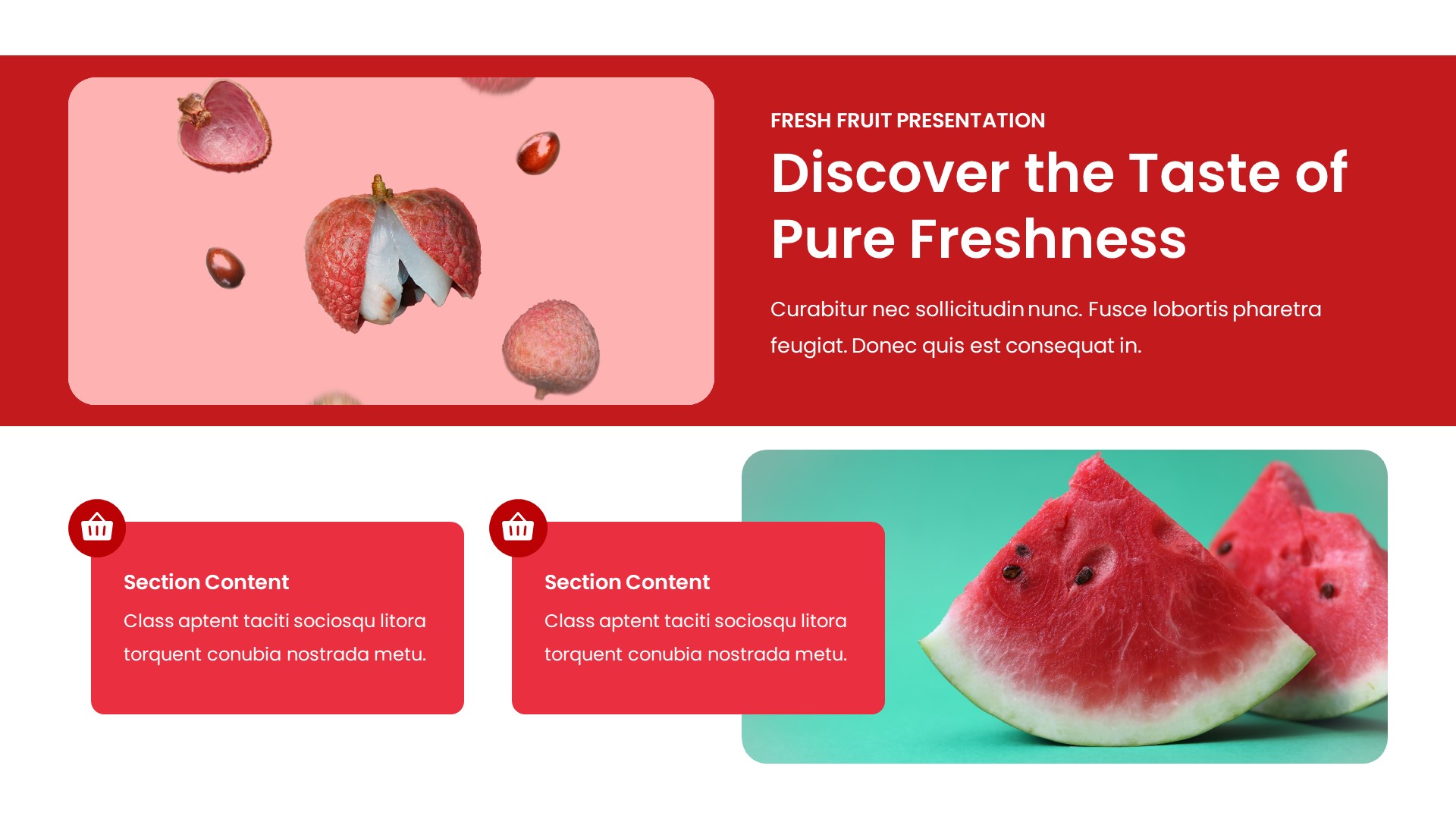 FRESH FRUIT PRESENTATION

Discover the Taste of Pure Freshness

Curabitur nec sollicitudin nunc. Fusce lobortis pharetra feugiat. Donec quis est consequat in.

Section Content

Class aptent taciti sociosqu litora torquent conubia nostrada metu.

Section Content

Class aptent taciti sociosqu litora torquent conubia nostrada metu.